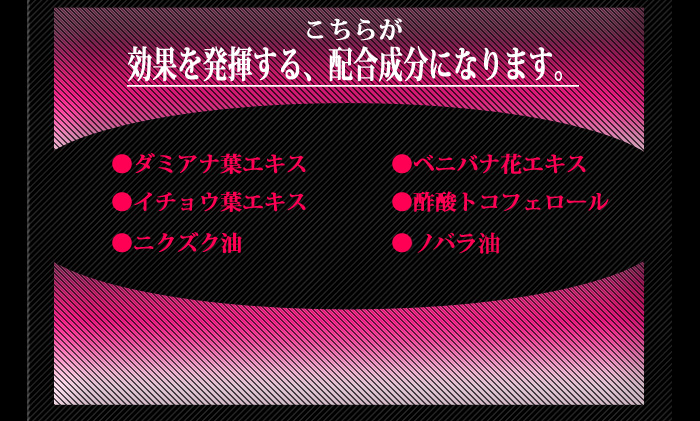 こちらが
効果を発揮する、配合成分になります。

●ダミアナ葉エキス
●イチョウ葉エキス
●ニクズク油

●ベニバナ花エキス
●酢酸トコフェロール
●ノバラ油